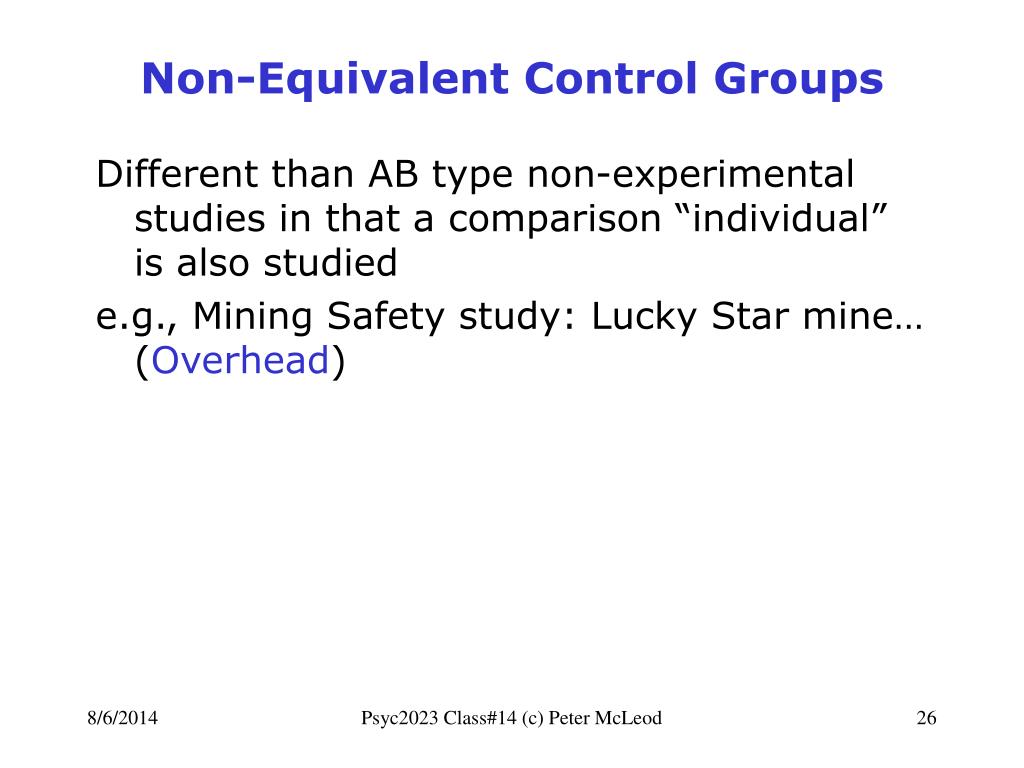 Non-Equivalent Control Groups

Different than AB type non-experimental studies in that a comparison “individual” is also studied

e.g., Mining Safety study: Lucky Star mine… (Overhead)

8/6/2014

Psyc2023 Class#14 (c) Peter McLeod

26